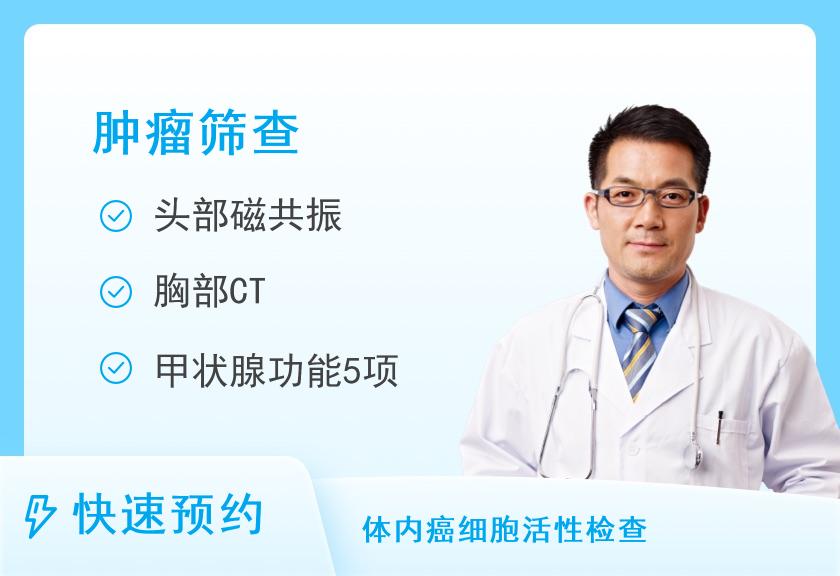 肿瘤筛查

头部磁共振

胸部CT

甲状腺功能5项

快速预约

体内癌细胞活性检查